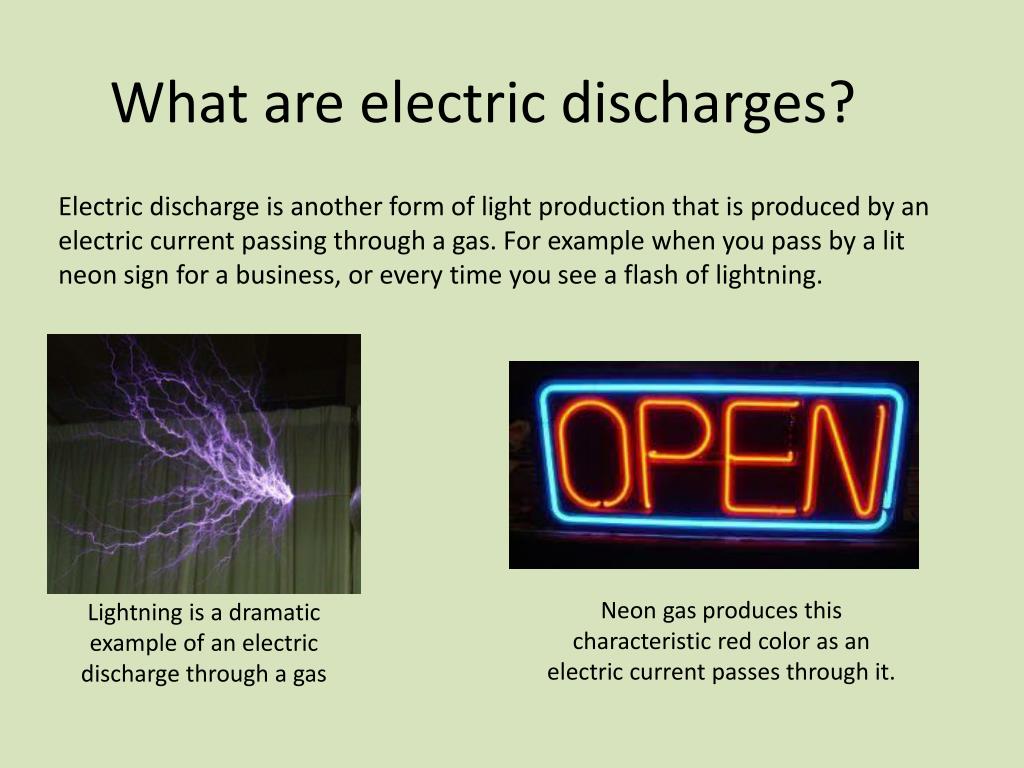 What are electric discharges?

Electric discharge is another form of light production that is produced by an electric current passing through a gas. For example when you pass by a lit neon sign for a business, or every time you see a flash of lightning.

OPEN

Lightning is a dramatic example of an electric discharge through a gas

Neon gas produces this characteristic red color as an electric current passes through it.